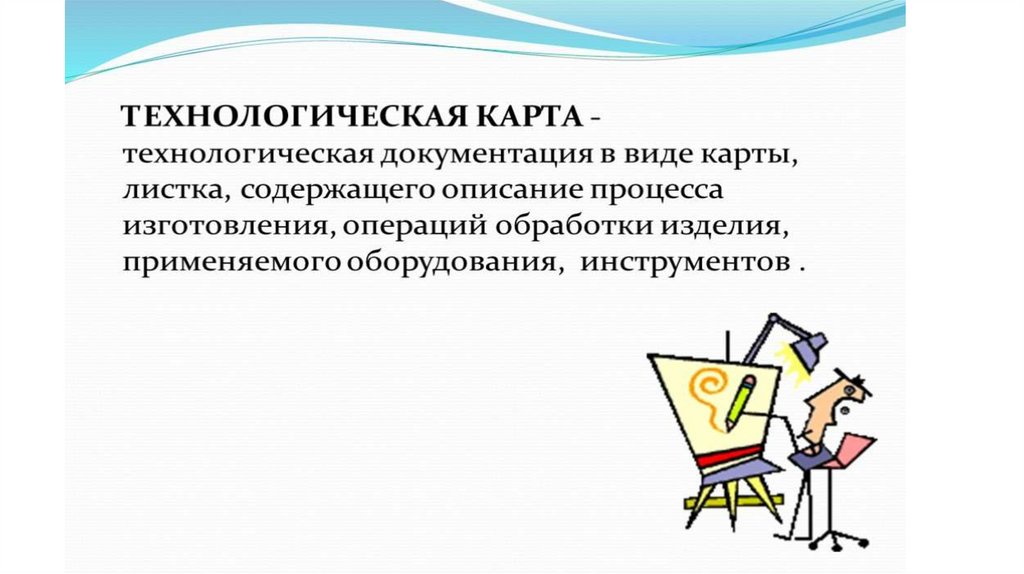 ТЕХНОЛОГИЧЕСКАЯ КАРТА - технологическая документация в виде карты, листка, содержащего описание процесса изготовления, операций обработки изделия, применяемого оборудования, инструментов .